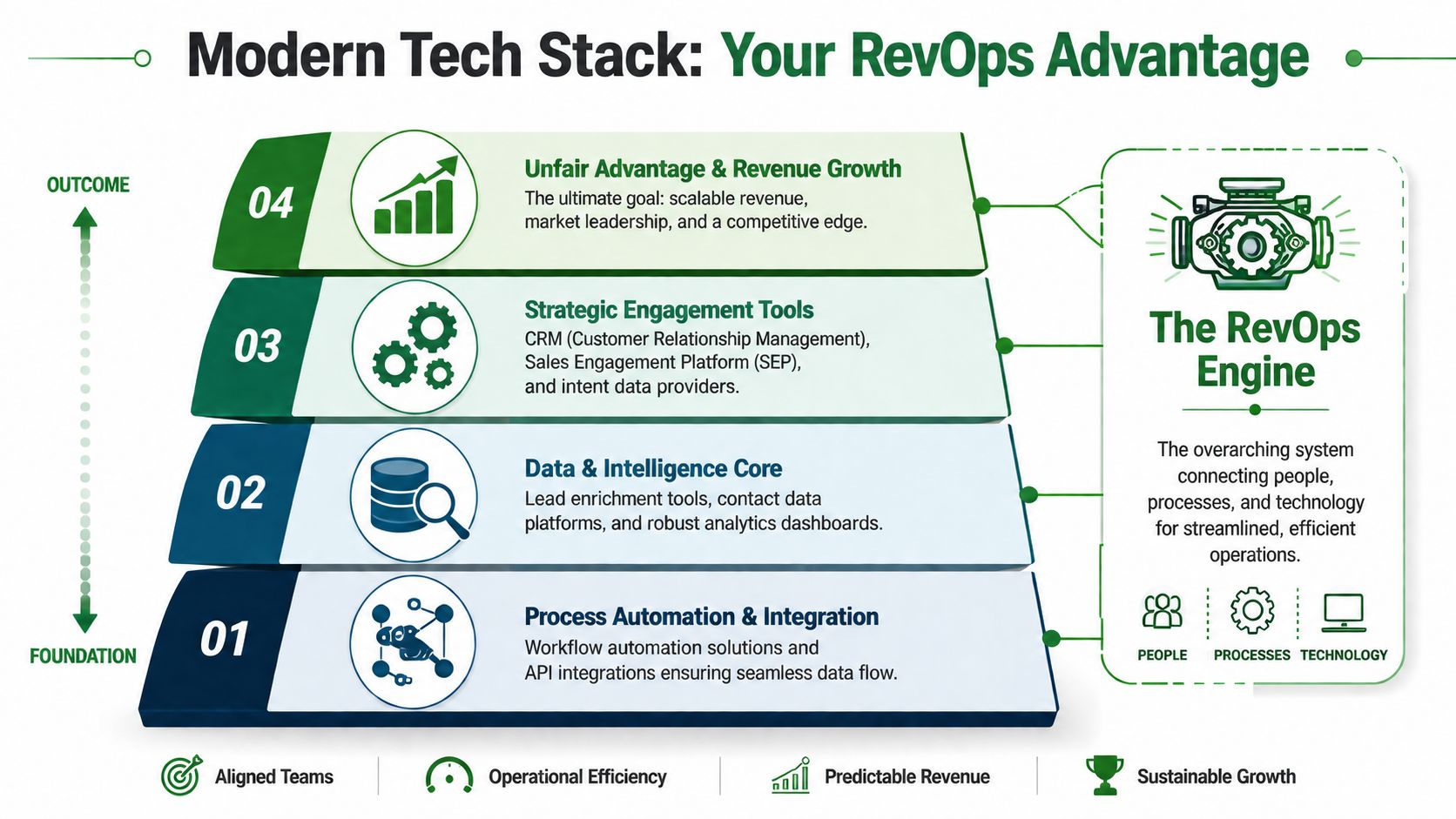 Modern Tech Stack: Your RevOps Advantage

OUTCOME

FOUNDATION

04
Unfair Advantage & Revenue Growth
The ultimate goal: scalable revenue, market leadership, and a competitive edge.

03
Strategic Engagement Tools
CRM (Customer Relationship Management), Sales Engagement Platform (SEP), and intent data providers.

02
Data & Intelligence Core
Lead enrichment tools, contact data platforms, and robust analytics dashboards.

01
Process Automation & Integration
Workflow automation solutions and API integrations ensuring seamless data flow.

The RevOps Engine

The overarching system connecting people, processes, and technology for streamlined, efficient operations.

PEOPLE
PROCESSES
TECHNOLOGY

Aligned Teams
Operational Efficiency
Predictable Revenue
Sustainable Growth